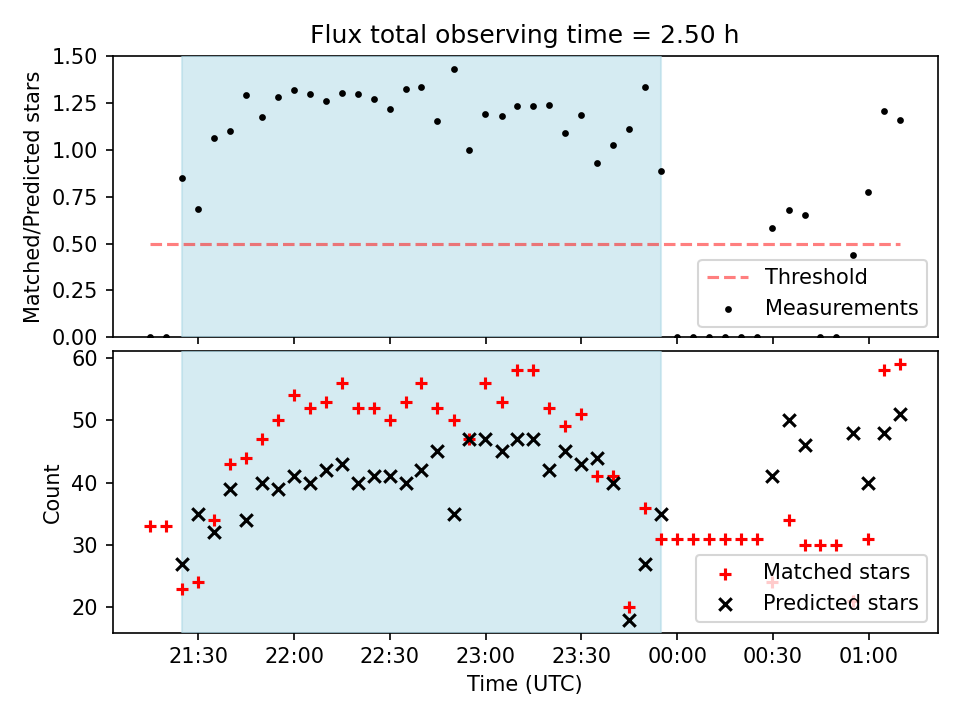 Flux total observing time = 2.50 h

Matched/Predicted stars

1.50
1.25
1.00
0.75
0.50
0.25
0.00

Threshold
Measurements

Count

60
50
40
30
20

Matched stars
Predicted stars

21:30
22:00
22:30
23:00
23:30
00:00
00:30
01:00

Time (UTC)